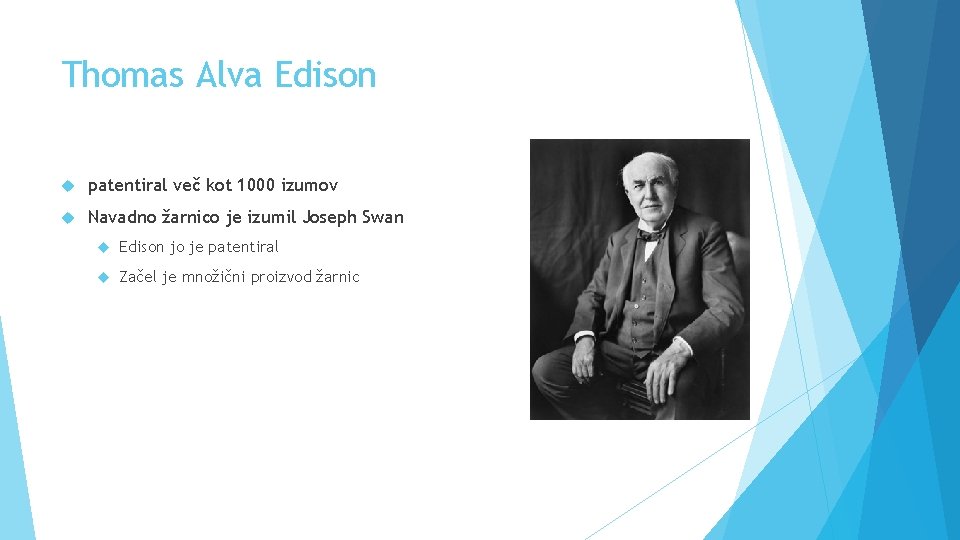 Thomas Alva Edison

patentiral več kot 1000 izumov

Navadno žarnico je izumil Joseph Swan

Edison jo je patentiral

Začel je množični proizvod žarnic